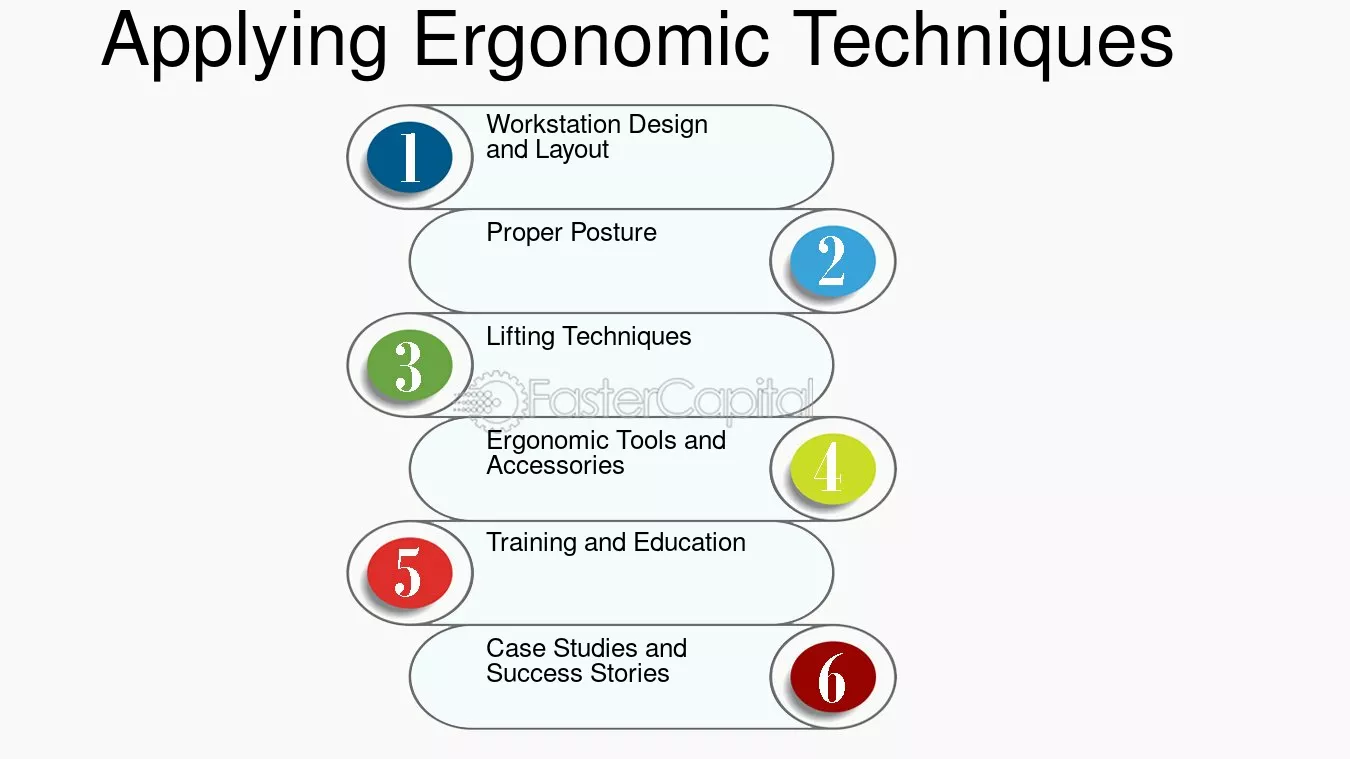 Applying Ergonomic Techniques

1 Workstation Design and Layout

Proper Posture 2

3 Lifting Techniques

FasterCapital

Ergonomic Tools and Accessories 4

5 Training and Education

Case Studies and Success Stories 6